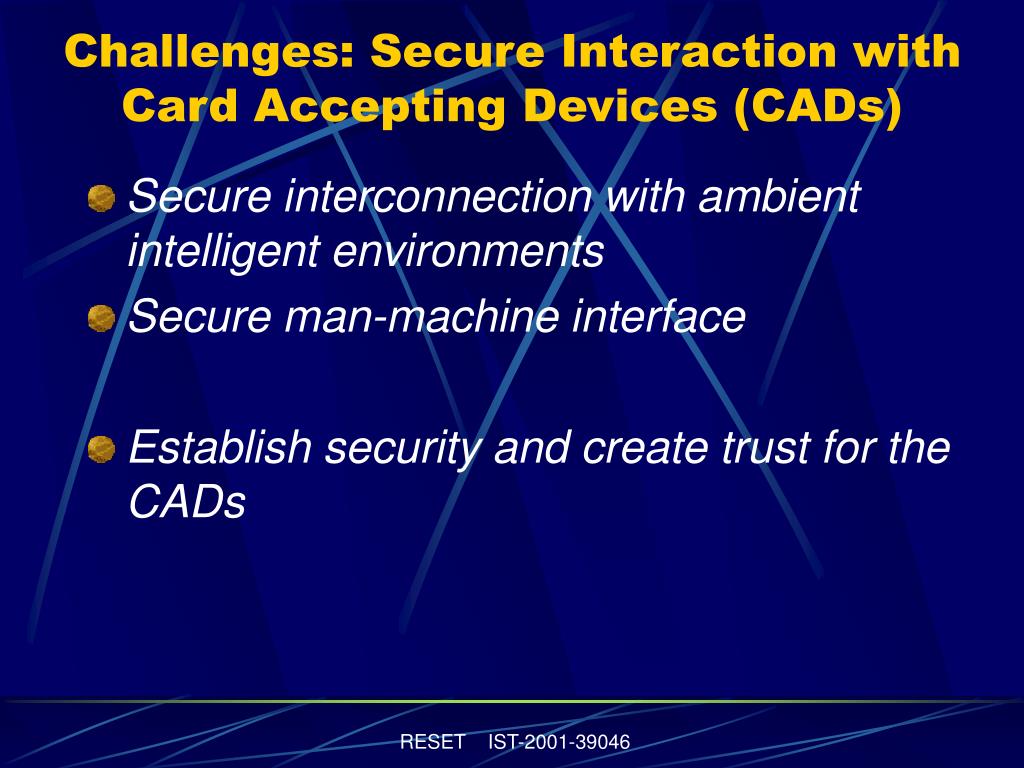 Challenges: Secure Interaction with Card Accepting Devices (CADs)

Secure interconnection with ambient intelligent environments

Secure man-machine interface

Establish security and create trust for the CADs

RESET IST-2001-39046